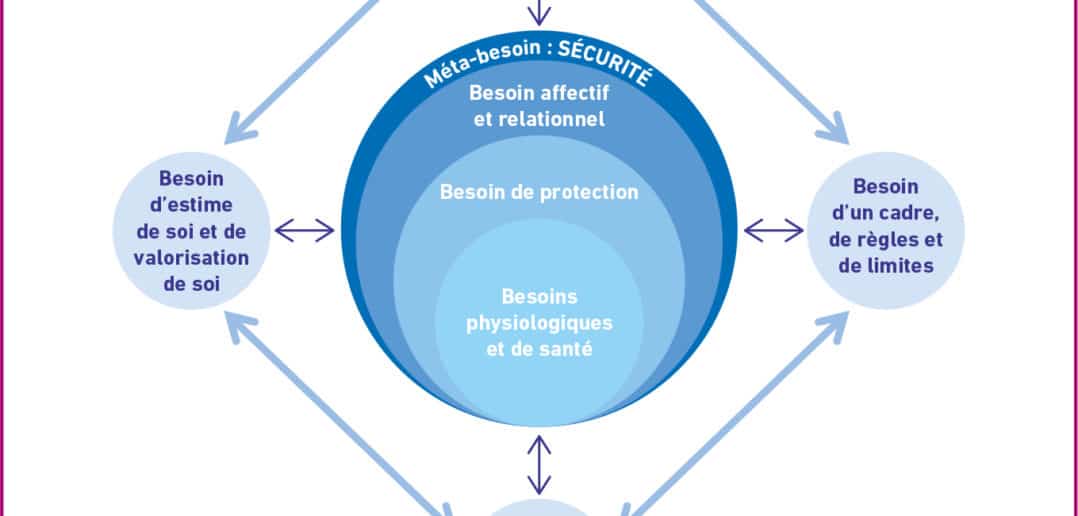 Méta-besoin : SÉCURITÉ

Besoin affectif et relationnel

Besoin de protection

Besoins physiologiques et de santé

Besoin d'estime de soi et de valorisation de soi

Besoin d'un cadre, de règles et de limites